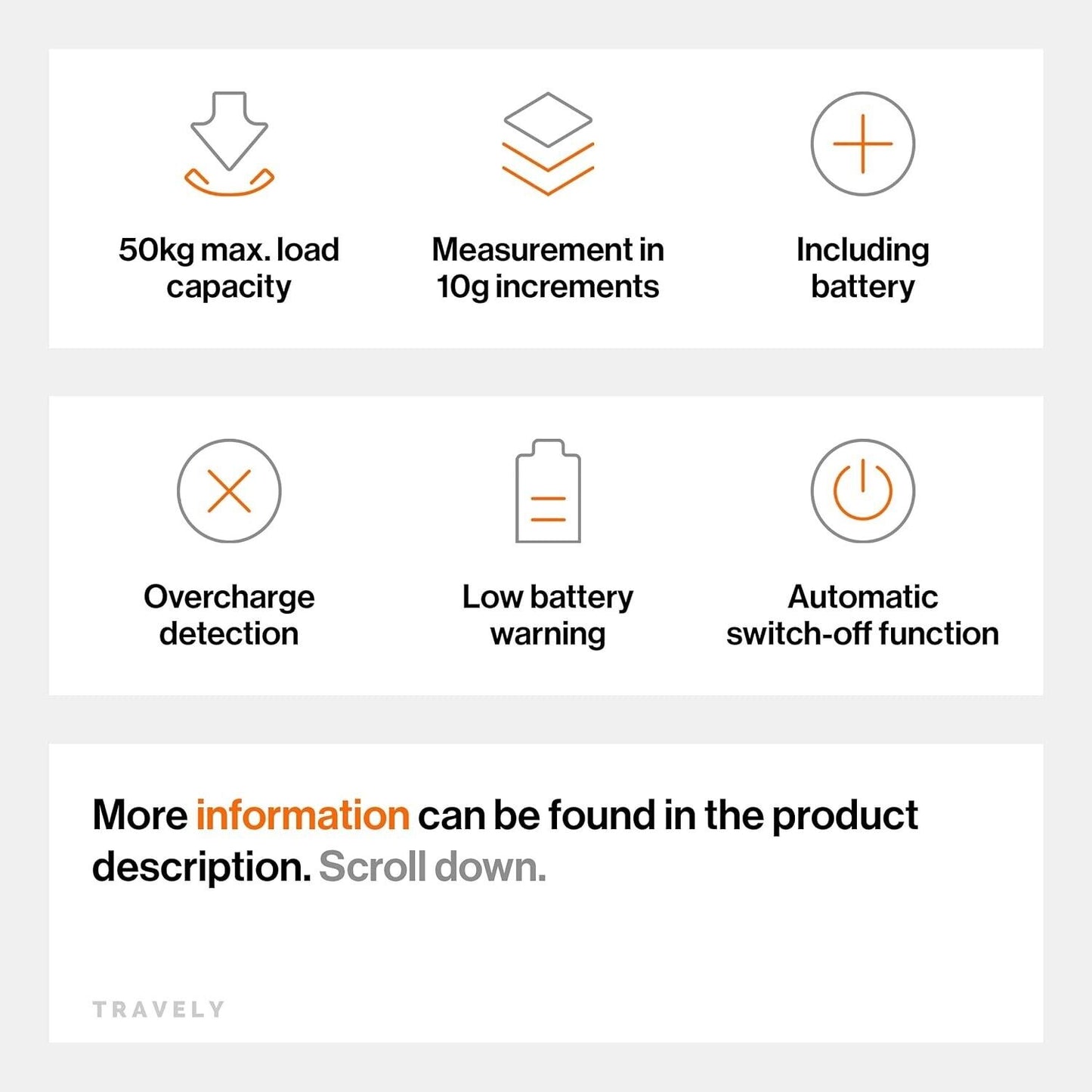 50kg max. load capacity

Measurement in 10g increments

Including battery

Overcharge detection

Low battery warning

Automatic switch-off function

More information can be found in the product description. Scroll down.

TRAVELY